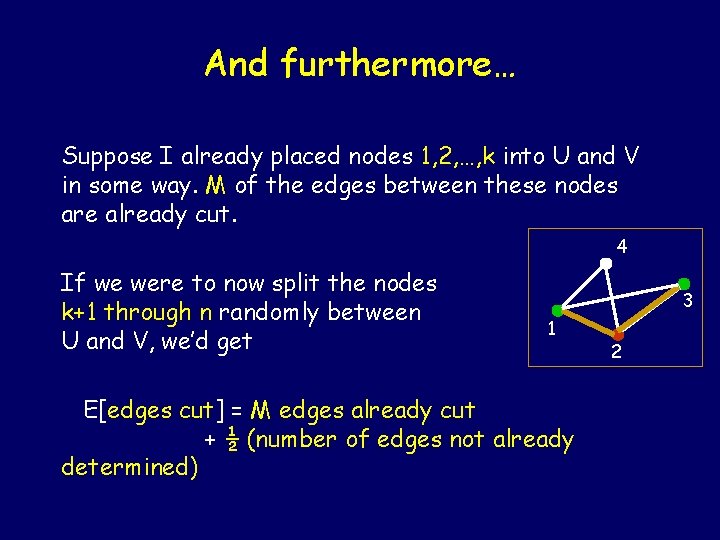 And furthermore…

Suppose I already placed nodes 1,2,…,k into U and V in some way. M of the edges between these nodes are already cut.

If we were to now split the nodes k+1 through n randomly between U and V, we'd get

4
3
1
2

E[edges cut] = M edges already cut + ½ (number of edges not already determined)